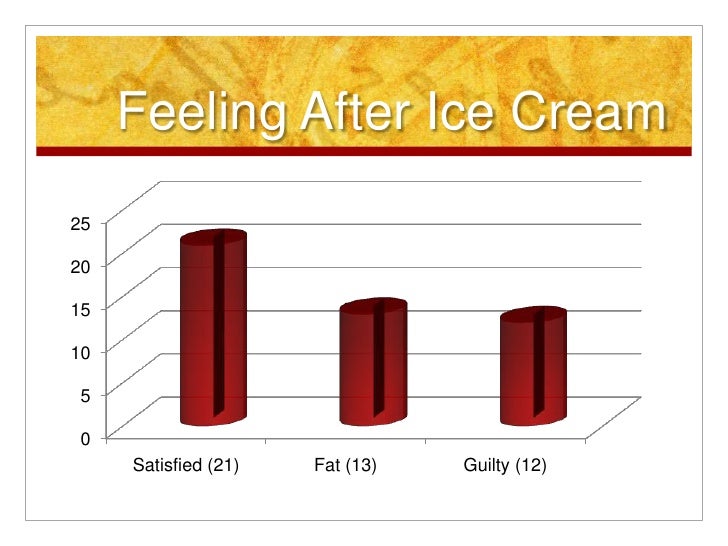 Feeling After Ice Cream

25
20
15
10
5
0

Satisfied (21)
Fat (13)
Guilty (12)